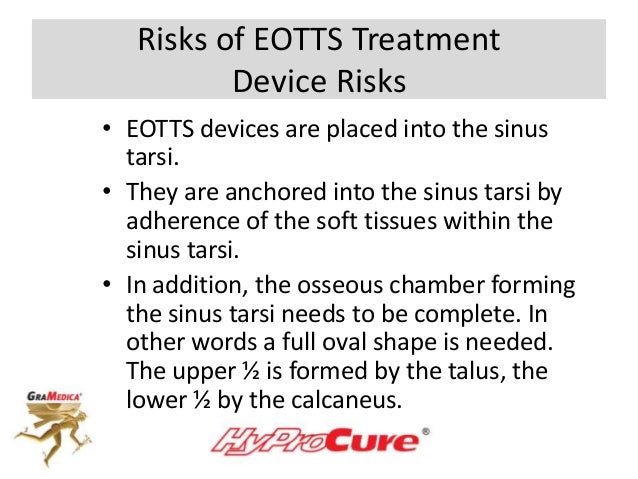 Risks of EOTTS Treatment
Device Risks

• EOTTS devices are placed into the sinus tarsi.
• They are anchored into the sinus tarsi by adherence of the soft tissues within the sinus tarsi.
• In addition, the osseous chamber forming the sinus tarsi needs to be complete. In other words a full oval shape is needed. The upper ½ is formed by the talus, the lower ½ by the calcaneus.

GraMedica®

HyProCure®